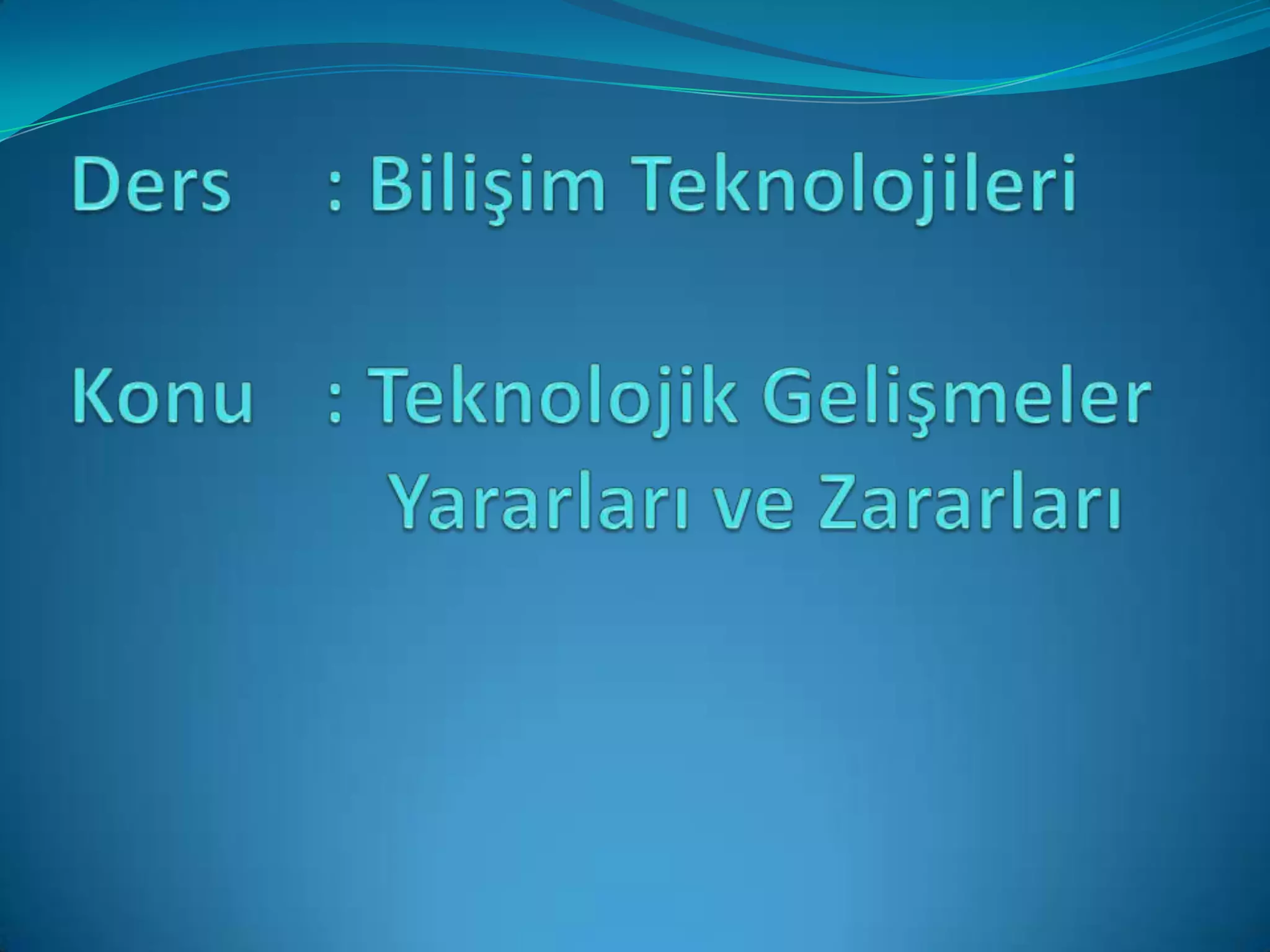 Ders : Bilişim Teknolojileri

Konu : Teknolojik Gelişmeler Yararları ve Zararları